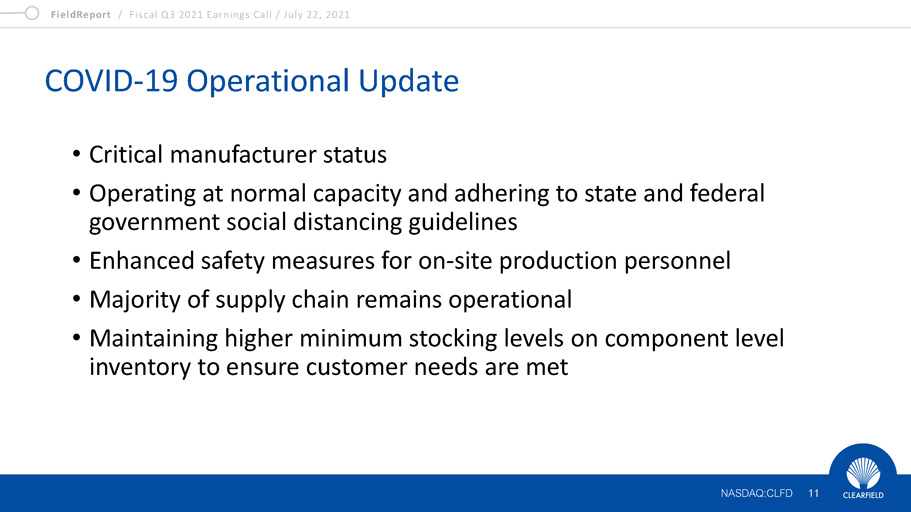 FieldReport / Fiscal Q3 2021 Earnings Call / July 22, 2021

COVID-19 Operational Update

• Critical manufacturer status
• Operating at normal capacity and adhering to state and federal government social distancing guidelines
• Enhanced safety measures for on-site production personnel
• Majority of supply chain remains operational
• Maintaining higher minimum stocking levels on component level inventory to ensure customer needs are met

NASDAQ:CLFD 11

CLEARFIELD